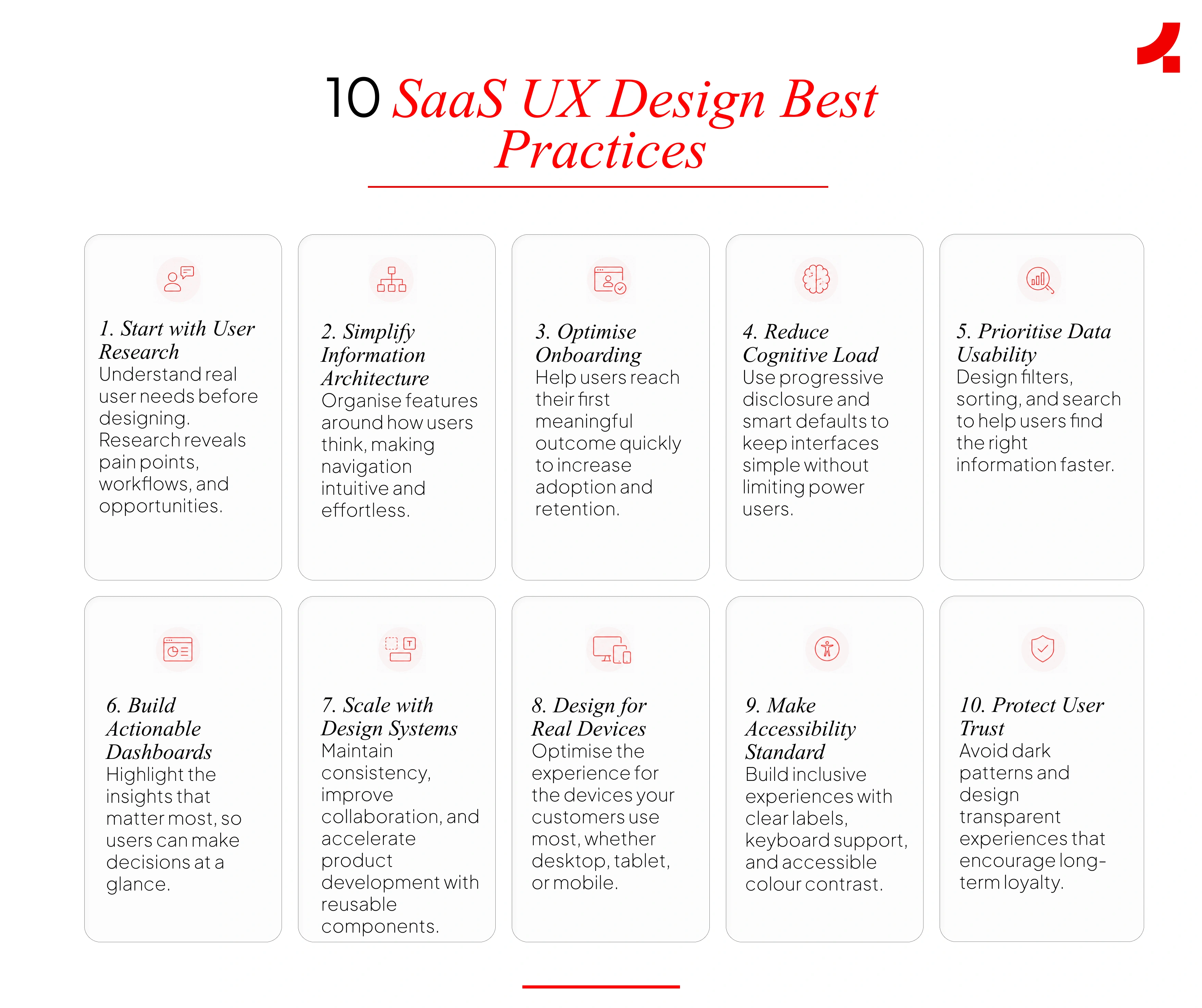 10 SaaS UX Design Best Practices

1. Start with User Research
Understand real user needs before designing. Research reveals pain points, workflows, and opportunities.

2. Simplify Information Architecture
Organise features around how users think, making navigation intuitive and effortless.

3. Optimise Onboarding
Help users reach their first meaningful outcome quickly to increase adoption and retention.

4. Reduce Cognitive Load
Use progressive disclosure and smart defaults to keep interfaces simple without limiting power users.

5. Prioritise Data Usability
Design filters, sorting, and search to help users find the right information faster.

6. Build Actionable Dashboards
Highlight the insights that matter most, so users can make decisions at a glance.

7. Scale with Design Systems
Maintain consistency, improve collaboration, and accelerate product development with reusable components.

8. Design for Real Devices
Optimise the experience for the devices your customers use most, whether desktop, tablet, or mobile.

9. Make Accessibility Standard
Build inclusive experiences with clear labels, keyboard support, and accessible colour contrast.

10. Protect User Trust
Avoid dark patterns and design transparent experiences that encourage long-term loyalty.